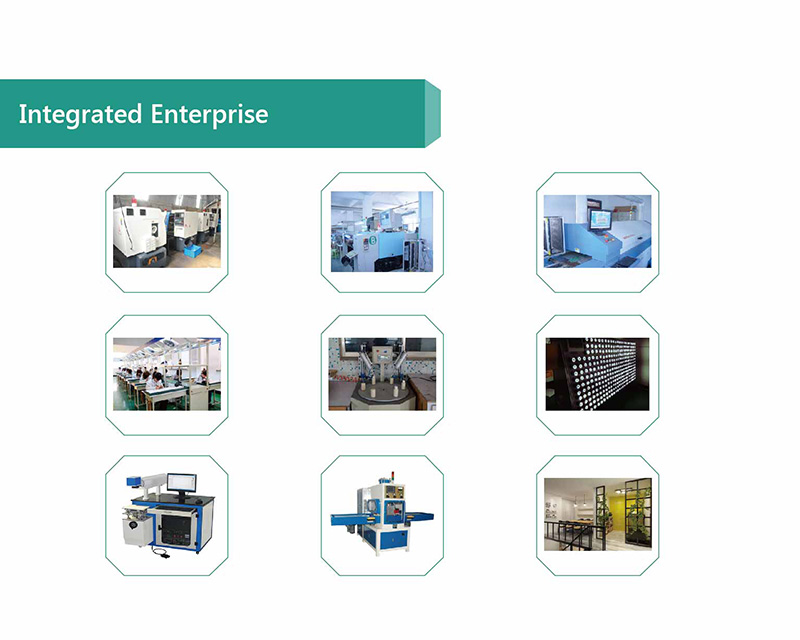 Integrated Enterprise